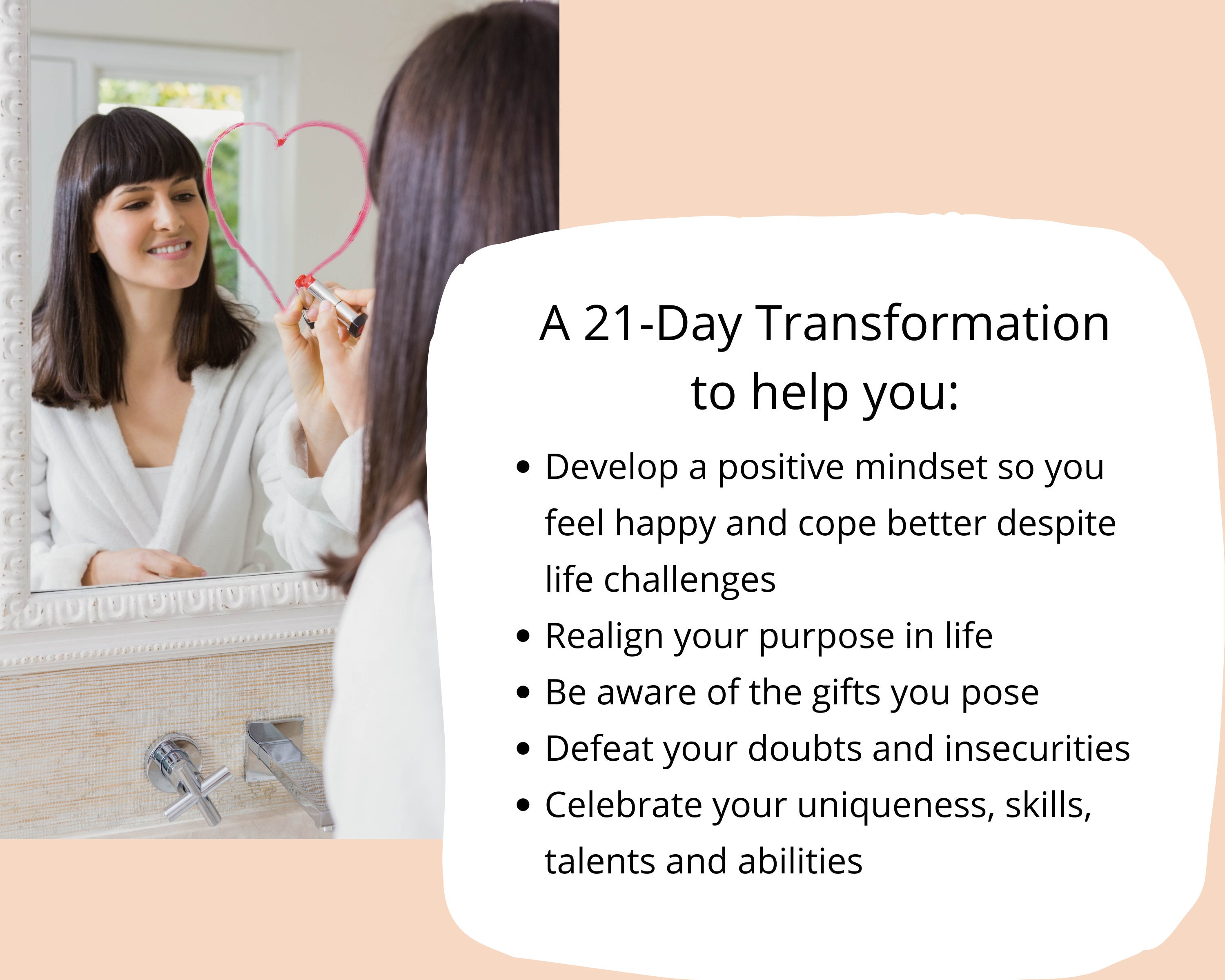 A 21-Day Transformation
to help you:

• Develop a positive mindset so you feel happy and cope better despite life challenges
• Realign your purpose in life
• Be aware of the gifts you pose
• Defeat your doubts and insecurities
• Celebrate your uniqueness, skills, talents and abilities